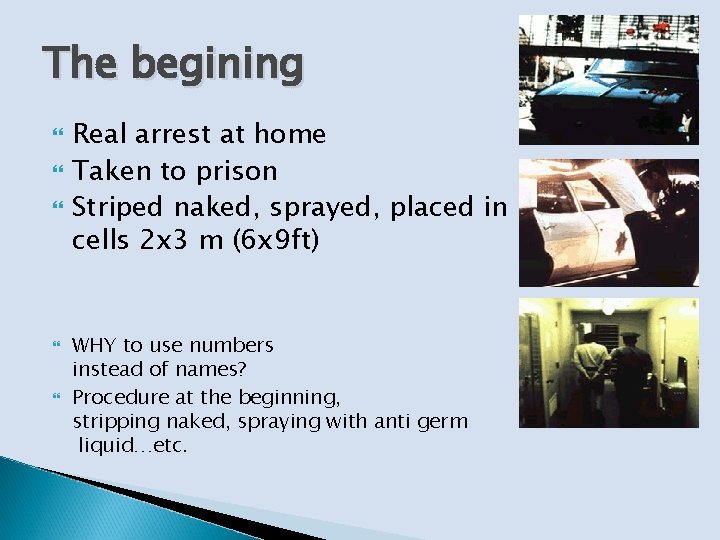 The begining

Real arrest at home

Taken to prison

Striped naked, sprayed, placed in cells 2x3 m (6x9ft)

WHY to use numbers instead of names?

Procedure at the beginning, stripping naked, spraying with anti germ liquid…etc.